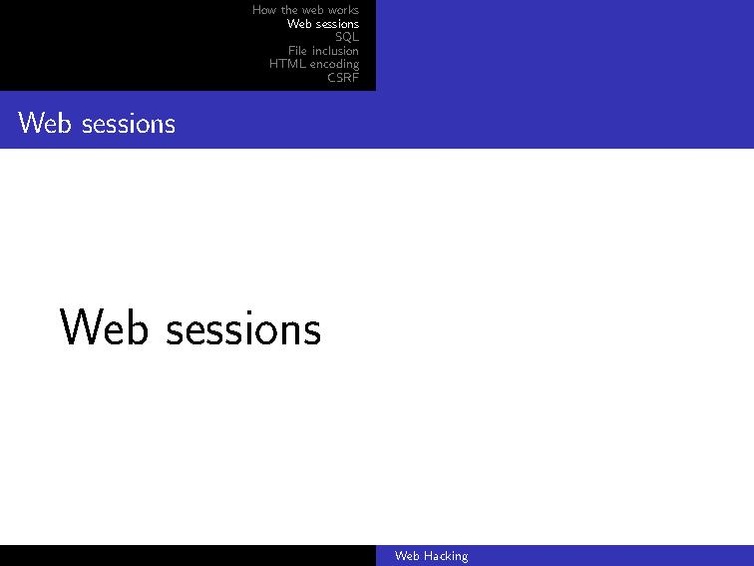 How the web works
Web sessions
SQL
File inclusion
HTML encoding
CSRF

Web sessions

Web sessions

Web Hacking